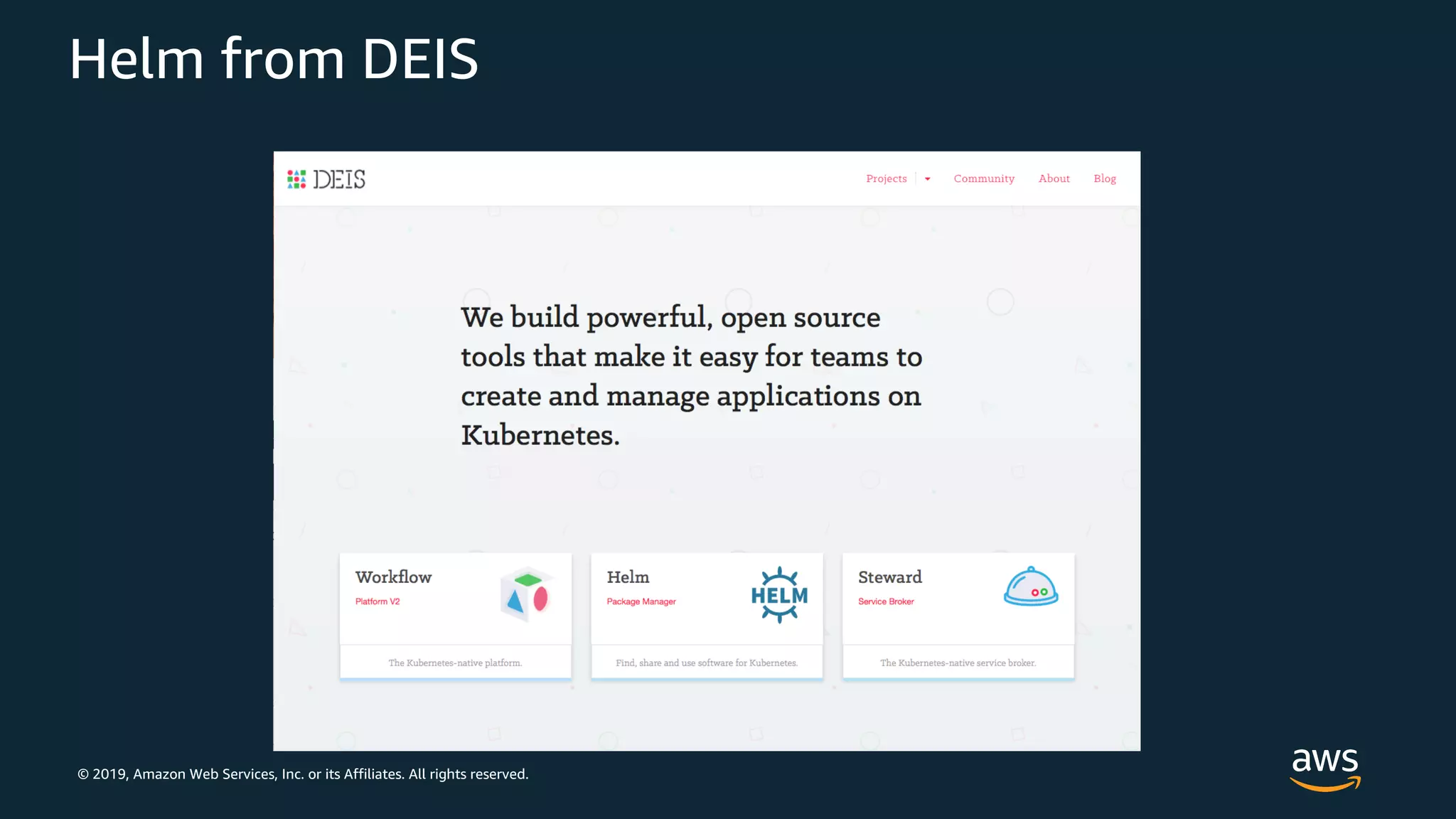 Helm from DEIS

DEIS

Projects Community About Blog

We build powerful, open source tools that make it easy for teams to create and manage applications on Kubernetes.

Workflow
Platform V2
The Kubernetes-native platform.

Helm
Package Manager
HELM
Find, share and use software for Kubernetes.

Steward
Service Broker
The Kubernetes-native service broker.

© 2019, Amazon Web Services, Inc. or its Affiliates. All rights reserved.

aws